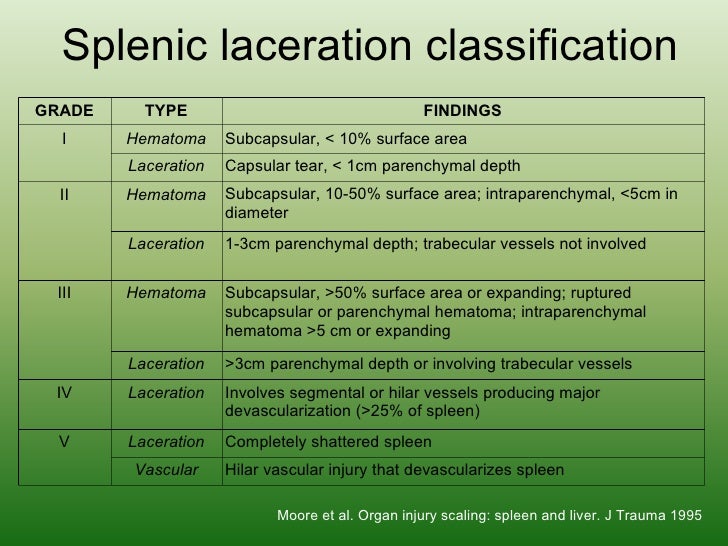 Splenic laceration classification

| GRADE | TYPE | FINDINGS |
|---|---|---|
| I | Hematoma | Subcapsular, < 10% surface area |
| | Laceration | Capsular tear, < 1cm parenchymal depth |
| II | Hematoma | Subcapsular, 10-50% surface area; intraparenchymal, <5cm in diameter |
| | Laceration | 1-3cm parenchymal depth; trabecular vessels not involved |
| III | Hematoma | Subcapsular, >50% surface area or expanding; ruptured subcapsular or parenchymal hematoma; intraparenchymal hematoma >5 cm or expanding |
| | Laceration | >3cm parenchymal depth or involving trabecular vessels |
| IV | Laceration | Involves segmental or hilar vessels producing major devascularization (>25% of spleen) |
| V | Laceration | Completely shattered spleen |
| | Vascular | Hilar vascular injury that devascularizes spleen |

Moore et al. Organ injury scaling: spleen and liver. J Trauma 1995